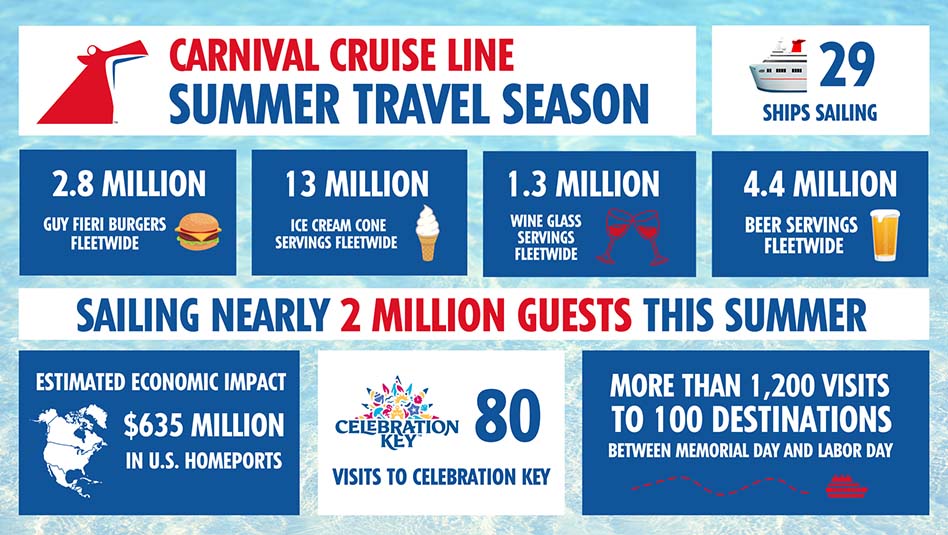 CARNIVAL CRUISE LINE
SUMMER TRAVEL SEASON

29
SHIPS SAILING

2.8 MILLION
GUY FIERI BURGERS FLEETWIDE

13 MILLION
ICE CREAM CONE SERVINGS FLEETWIDE

1.3 MILLION
WINE GLASS SERVINGS FLEETWIDE

4.4 MILLION
BEER SERVINGS FLEETWIDE

SAILING NEARLY 2 MILLION GUESTS THIS SUMMER

ESTIMATED ECONOMIC IMPACT
$635 MILLION
IN U.S. HOMEPORTS

CELEBRATION KEY
80
VISITS TO CELEBRATION KEY

MORE THAN 1,200 VISITS TO 100 DESTINATIONS
BETWEEN MEMORIAL DAY AND LABOR DAY